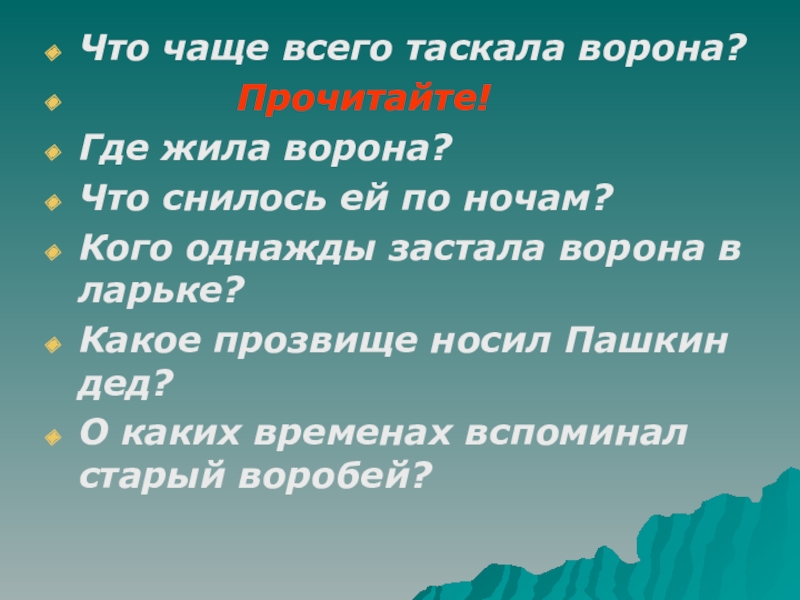 Что чаще всего таскала ворона?

Прочитайте!

Где жила ворона?

Что снилось ей по ночам?

Кого однажды застала ворона в ларьке?

Какое прозвище носил Пашкин дед?

О каких временах вспоминал старый воробей?